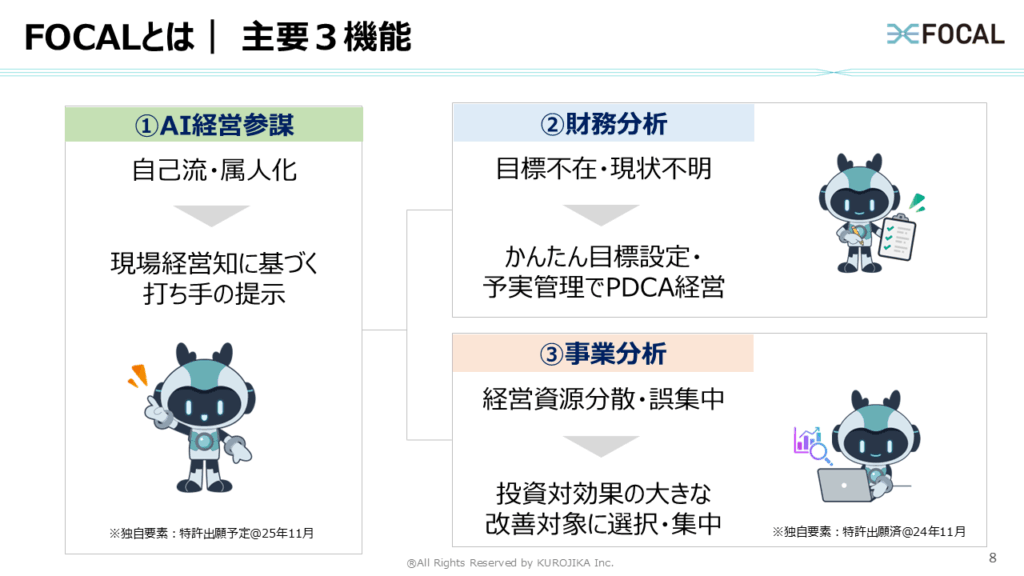 FOCALとは｜ 主要３機能

FOCAL

①AI経営参謀

自己流・属人化

現場経営知に基づく打ち手の提示

※独自要素：特許出願予定@25年11月

②財務分析

目標不在・現状不明

かんたん目標設定・予実管理でPDCA経営

③事業分析

経営資源分散・誤集中

投資対効果の大きな改善対象に選択・集中

※独自要素：特許出願済@24年11月

®All Rights Reserved by KUROJIKA Inc.

8